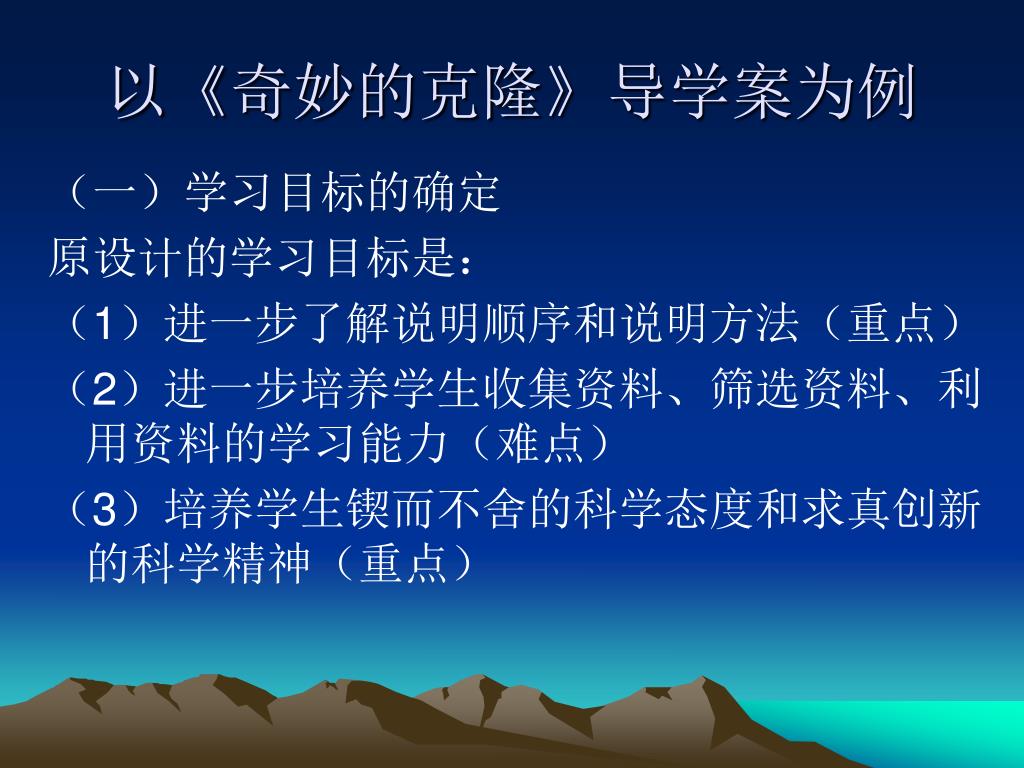 以《奇妙的克隆》导学案为例

（一）学习目标的确定

原设计的学习目标是：

（1）进一步了解说明顺序和说明方法（重点）

（2）进一步培养学生收集资料、筛选资料、利用资料的学习能力（难点）

（3）培养学生锲而不舍的科学态度和求真创新的科学精神（重点）